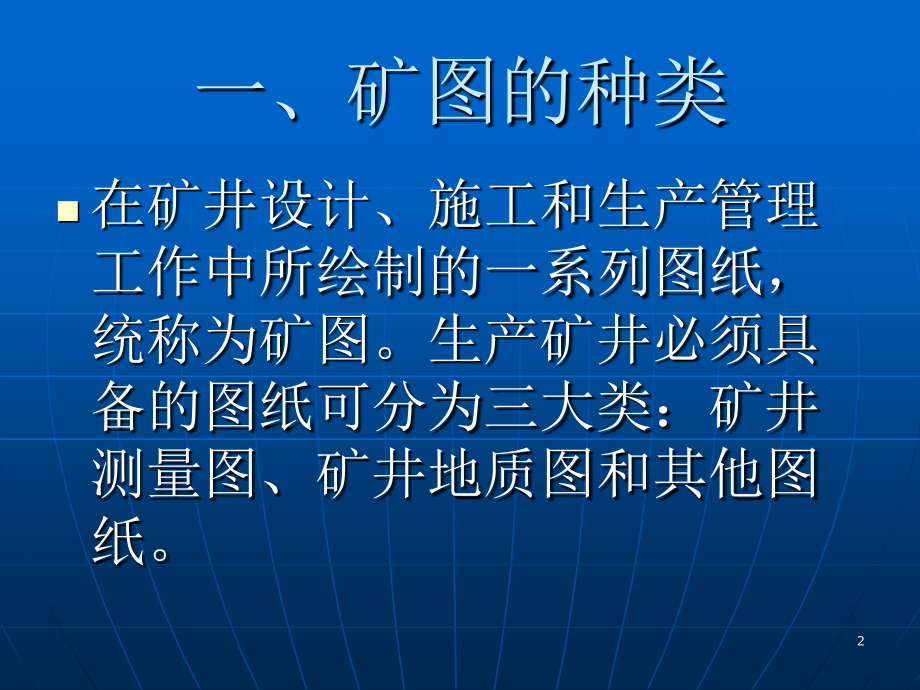 一、矿图的种类

• 在矿井设计、施工和生产管理工作中所绘制的一系列图纸，统称为矿图。生产矿井必须具备的图纸可分为三大类：矿井测量图、矿井地质图和其他图纸。

2